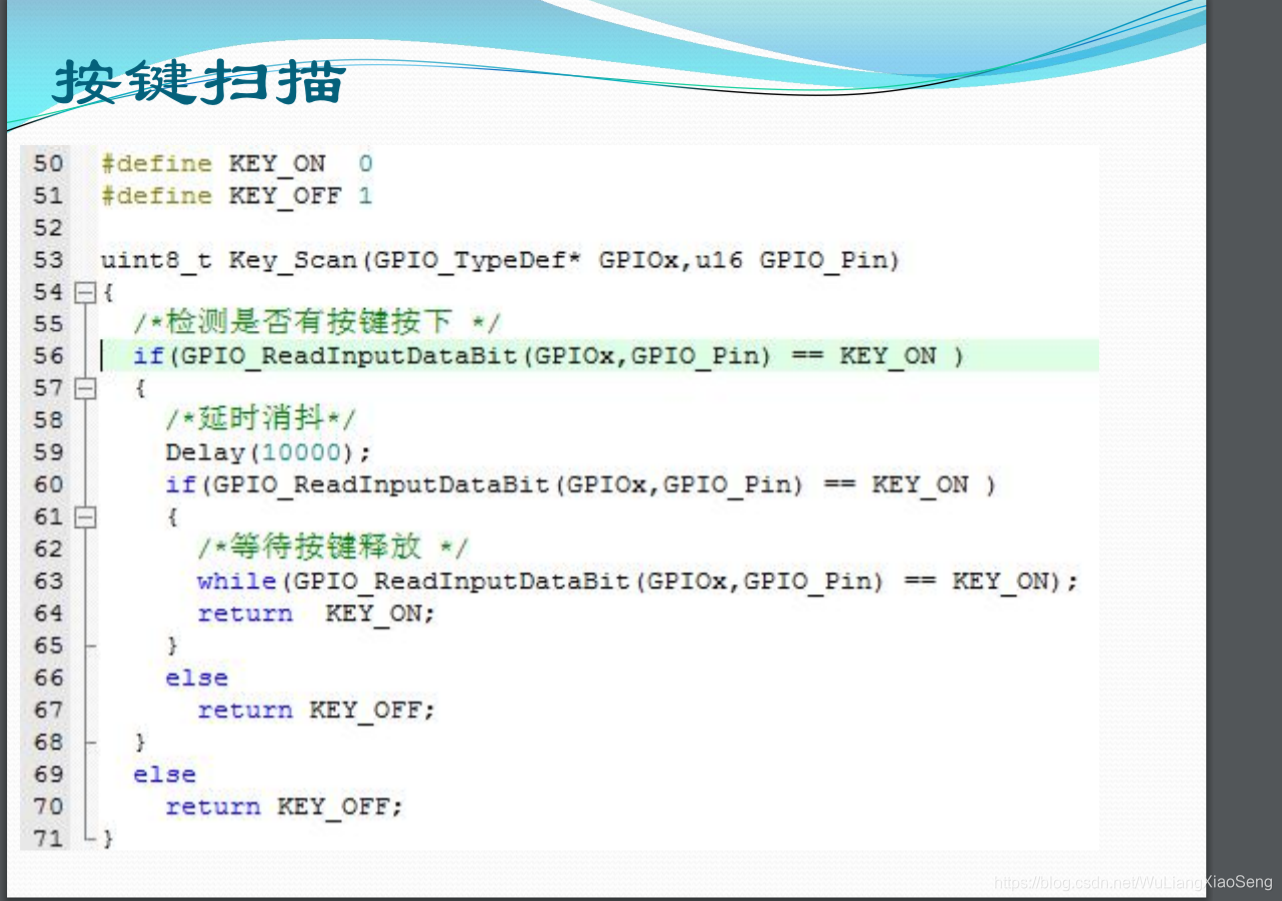 按键扫描

50 #define KEY_ON  0
51 #define KEY_OFF 1
52
53 uint8_t Key_Scan(GPIO_TypeDef* GPIOx,u16 GPIO_Pin)
54 {
55   /*检测是否有按键按下 */
56   if(GPIO_ReadInputDataBit(GPIOx,GPIO_Pin) == KEY_ON )
57   {
58     /*延时消抖*/
59     Delay(10000);
60     if(GPIO_ReadInputDataBit(GPIOx,GPIO_Pin) == KEY_ON )
61     {
62       /*等待按键释放 */
63       while(GPIO_ReadInputDataBit(GPIOx,GPIO_Pin) == KEY_ON);
64       return  KEY_ON;
65     }
66     else
67       return KEY_OFF;
68   }
69   else
70     return KEY_OFF;
71 }

https://blog.csdn.net/WuLiangXiaoSeng